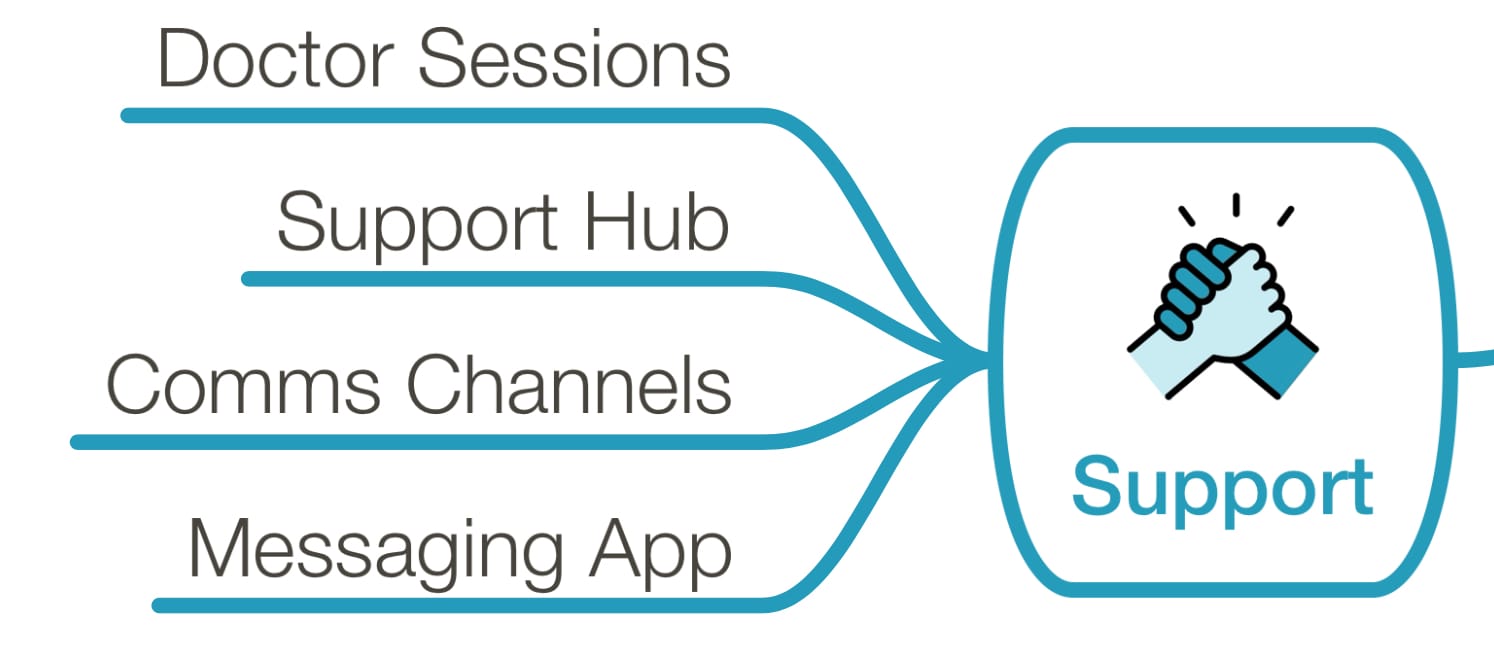 Doctor Sessions
Support Hub
Comms Channels
Messaging App
Support